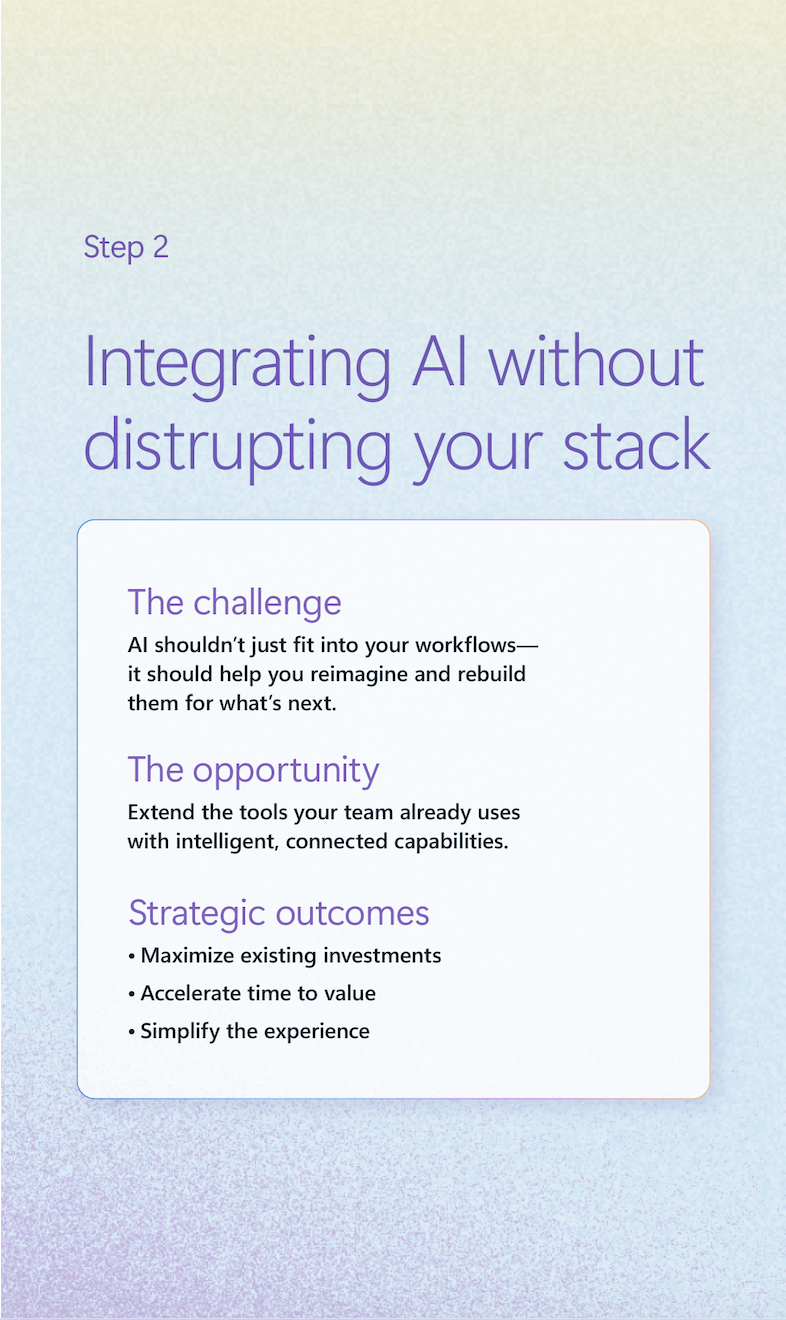 Step 2

Integrating AI without distrupting your stack

The challenge
AI shouldn't just fit into your workflows—it should help you reimagine and rebuild them for what's next.

The opportunity
Extend the tools your team already uses with intelligent, connected capabilities.

Strategic outcomes
• Maximize existing investments
• Accelerate time to value
• Simplify the experience